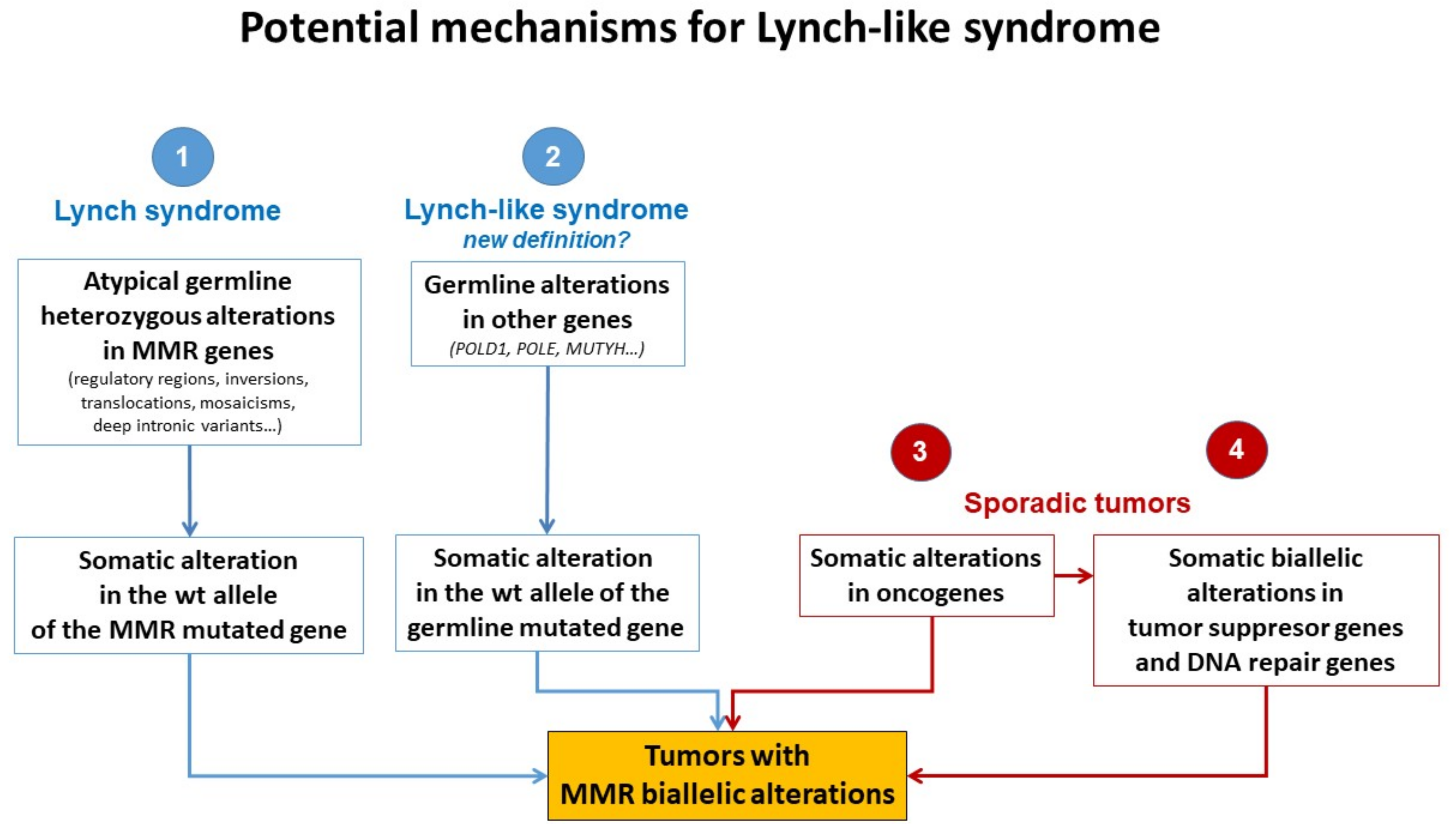 Potential mechanisms for Lynch-like syndrome

1

Lynch syndrome

Atypical germline heterozygous alterations in MMR genes
(regulatory regions, inversions, translocations, mosaicisms, deep intronic variants...)

Somatic alteration in the wt allele of the MMR mutated gene

2

Lynch-like syndrome
new definition?

Germline alterations in other genes
(POLD1, POLE, MUTYH...)

Somatic alteration in the wt allele of the germline mutated gene

3

4

Sporadic tumors

Somatic alterations in oncogenes

Somatic biallelic alterations in tumor suppresor genes and DNA repair genes

Tumors with MMR biallelic alterations